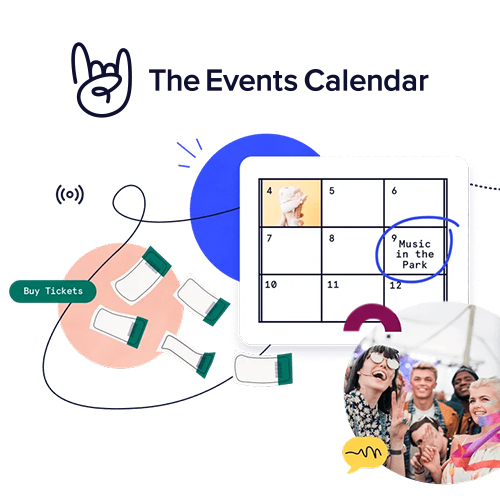 The Events Calendar

| 4 | 5 | 6 |
|---|---|---|
| 7 | 8 | 9 Music in the Park |
| 10 | 11 | 12 |

Buy Tickets